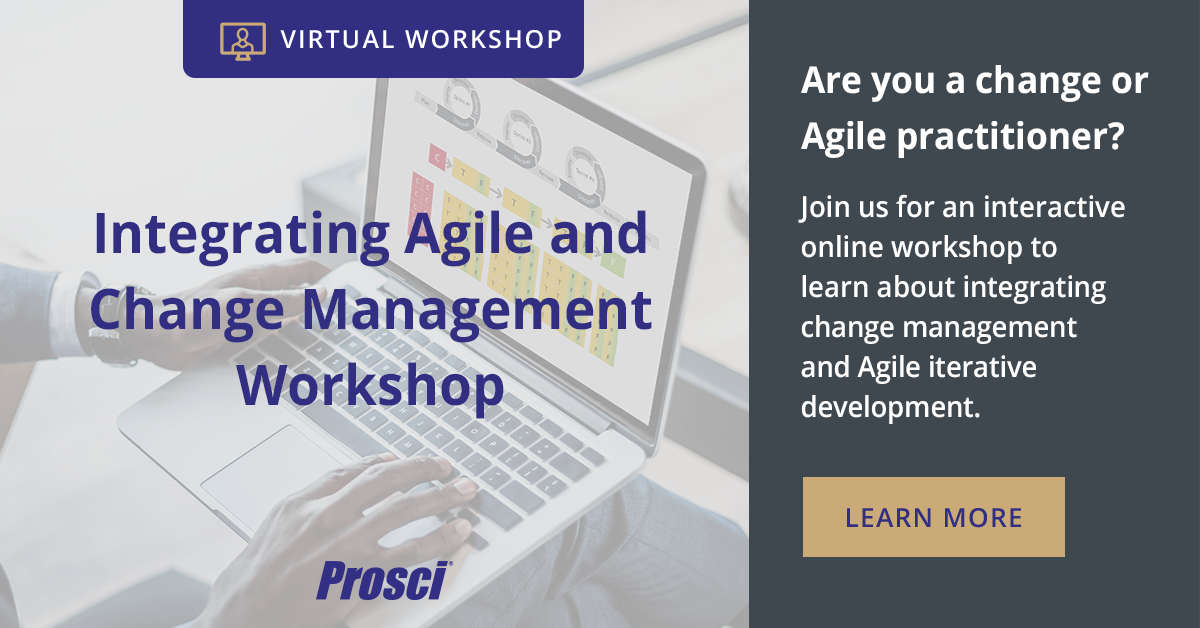 VIRTUAL WORKSHOP

Integrating Agile and Change Management Workshop

Prosci

Are you a change or Agile practitioner?

Join us for an interactive online workshop to learn about integrating change management and Agile iterative development.

LEARN MORE